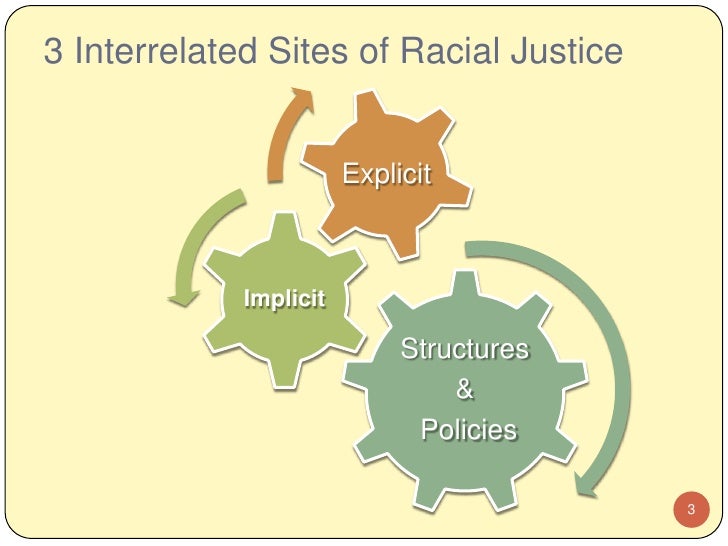 3 Interrelated Sites of Racial Justice

Explicit

Implicit

Structures
&
Policies

3